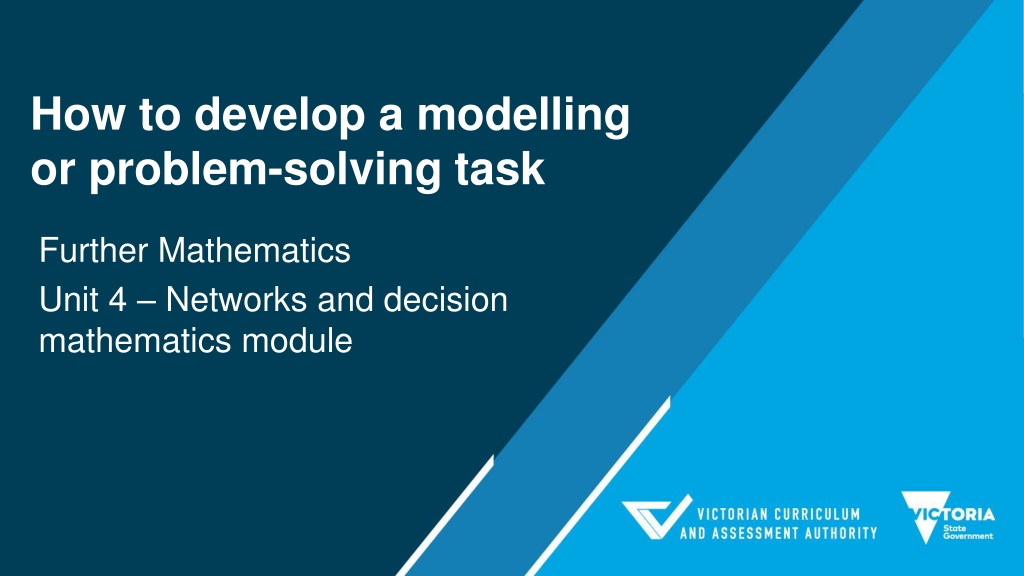 How to develop a modelling or problem-solving task

Further Mathematics

Unit 4 – Networks and decision mathematics module

VICTORIAN CURRICULUM AND ASSESSMENT AUTHORITY

VICTORIA State Government